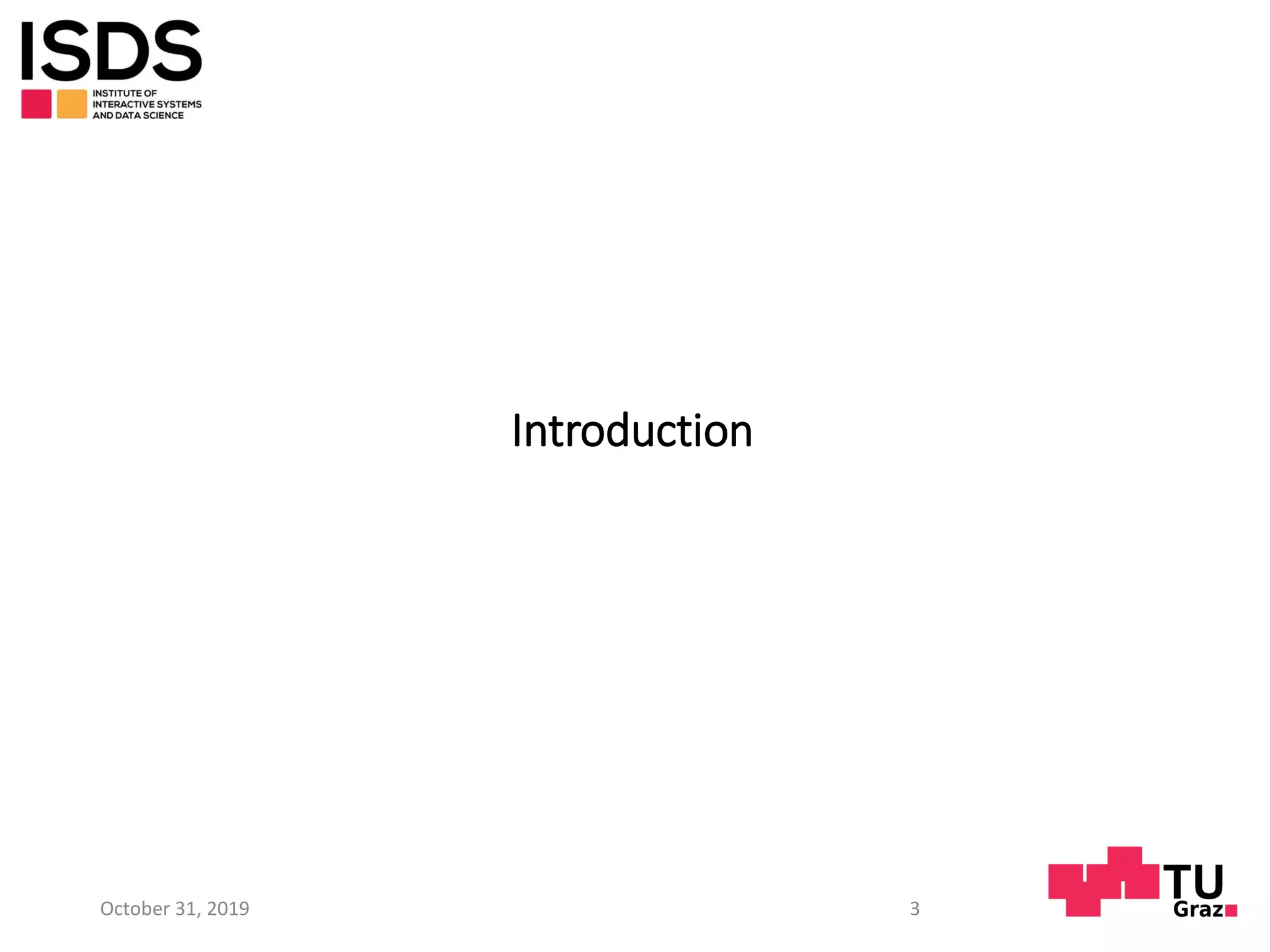 ISDS
INSTITUTE OF
INTERACTIVE SYSTEMS
AND DATA SCIENCE

Introduction

October 31, 2019

3

TU
Graz